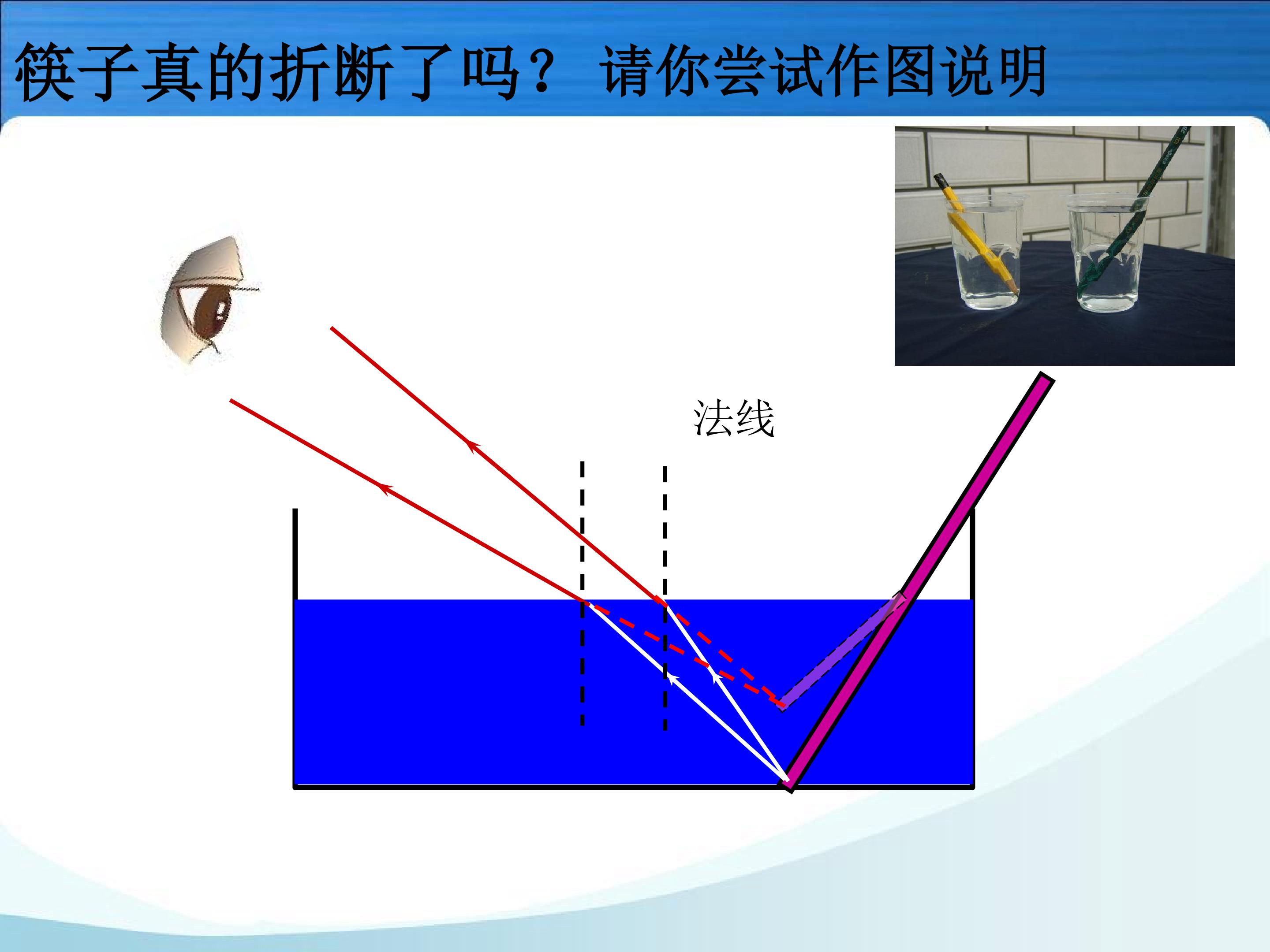 筷子真的折断了吗？ 请你尝试作图说明

法线